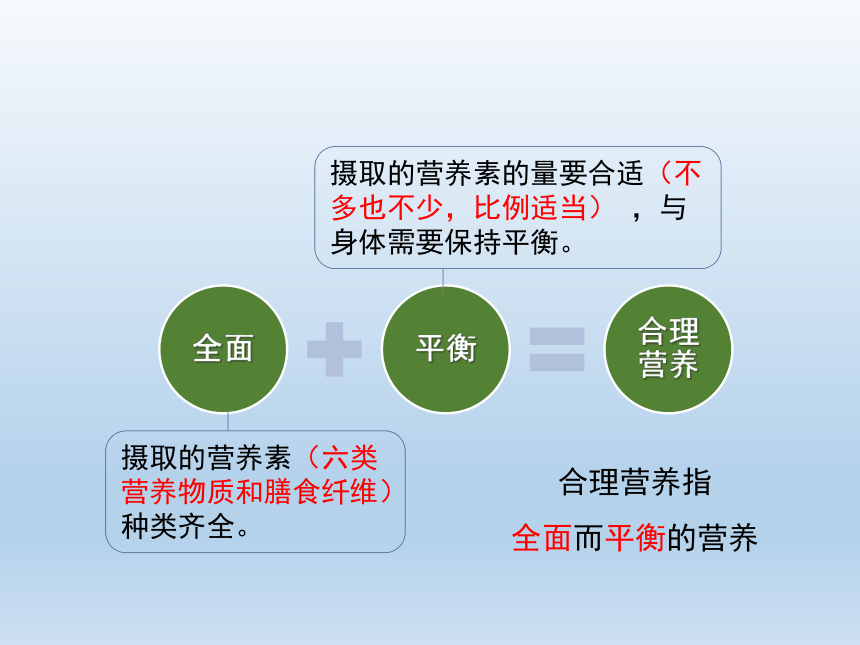 摄取的营养素的量要合适（不多也不少，比例适当），与身体需要保持平衡。

全面

平衡

合理营养

摄取的营养素（六类营养物质和膳食纤维）种类齐全。

合理营养指

全面而平衡的营养